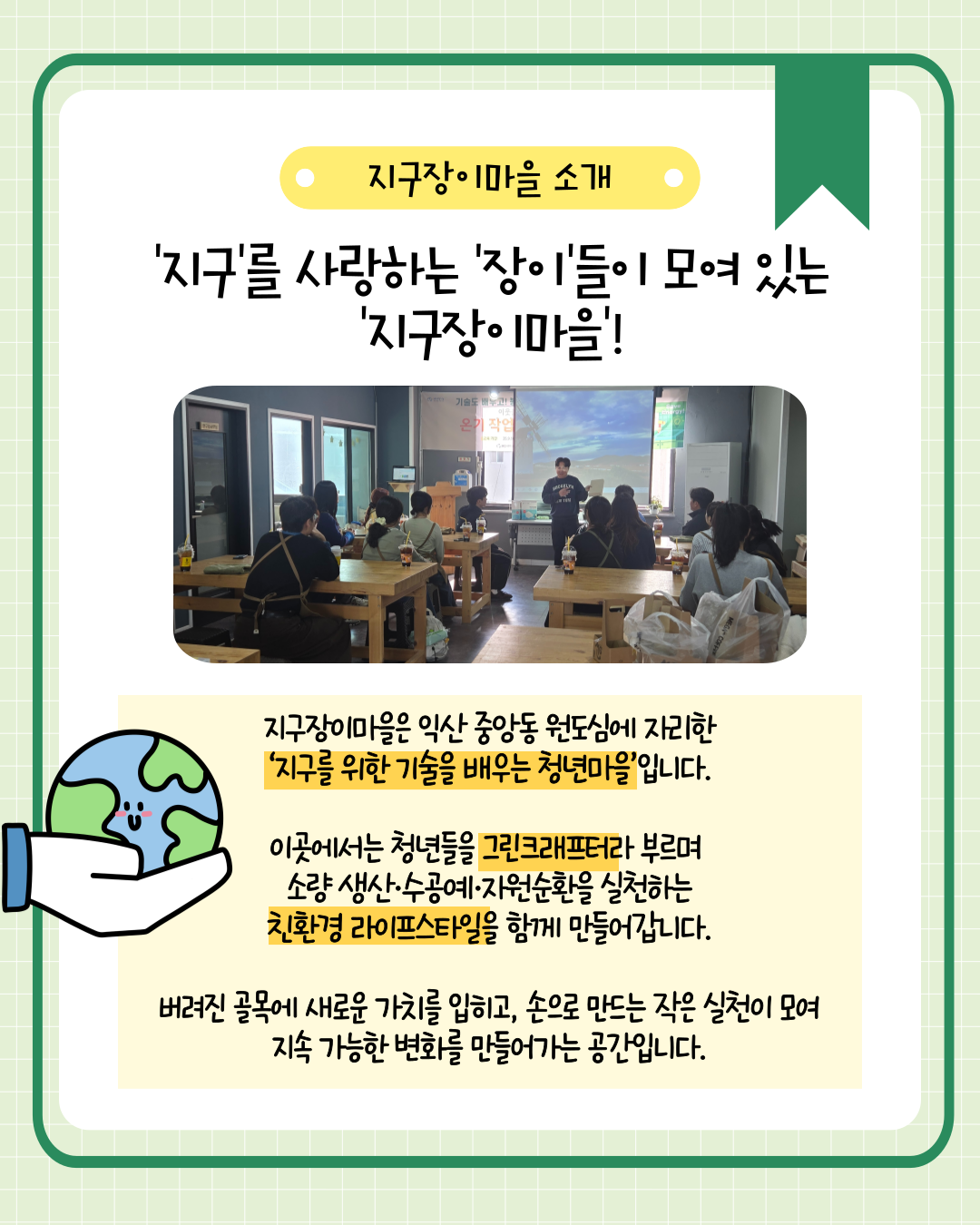 지구장이마을 소개

'지구'를 사랑하는 '장이'들이 모여 있는 '지구장이마을'!

기술도 배우고! 온기 작업

지구장이마을은 익산 중앙동 원도심에 자리한 '지구를 위한 기술을 배우는 청년마을'입니다.

이곳에서는 청년들을 그린크래프터라 부르며 소량 생산·수공예·자원순환을 실천하는 친환경 라이프스타일을 함께 만들어갑니다.

버려진 골목에 새로운 가치를 입히고, 손으로 만드는 작은 실천이 모여 지속 가능한 변화를 만들어가는 공간입니다.